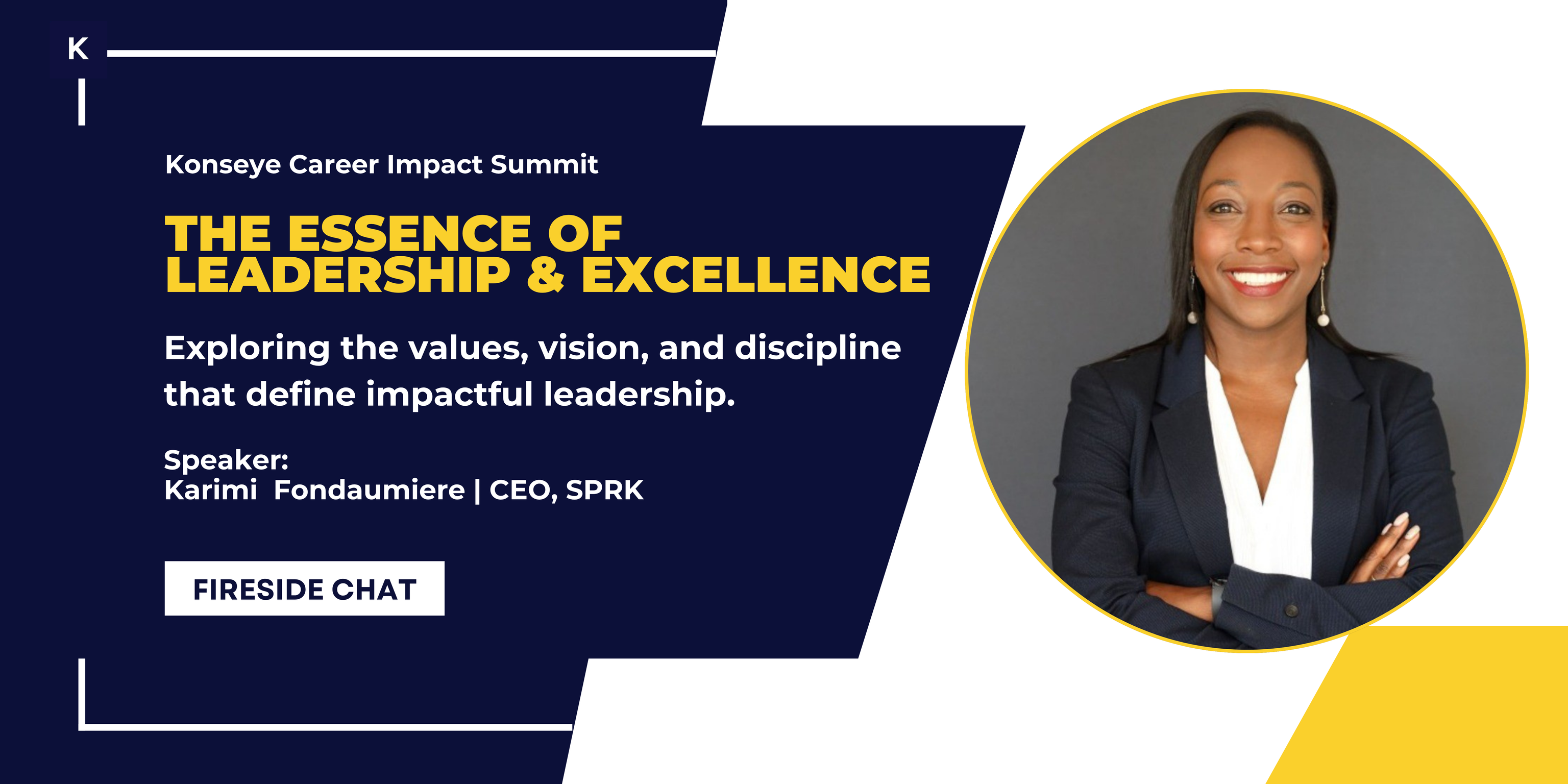 K

Konseye Career Impact Summit

THE ESSENCE OF LEADERSHIP & EXCELLENCE

Exploring the values, vision, and discipline that define impactful leadership.

Speaker:
Karimi Fondaumiere | CEO, SPRK

FIRESIDE CHAT